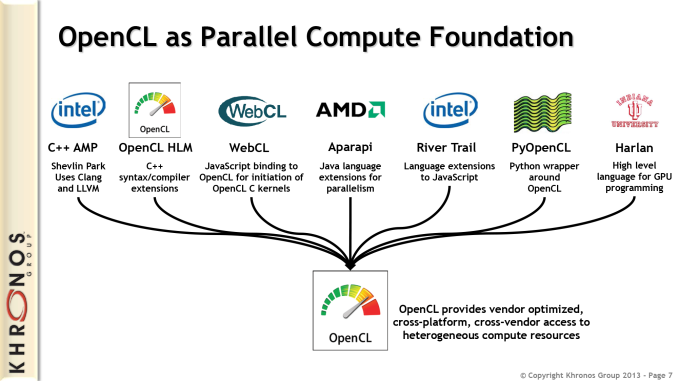 OpenCL as Parallel Compute Foundation

intel
C++ AMP
Shevlin Park Uses Clang and LLVM

OpenCL
OpenCL HLM
C++ syntax/compiler extensions

WebCL
WebCL
JavaScript binding to OpenCL for initiation of OpenCL C kernels

AMD
Aparapi
Java language extensions for parallelism

intel
River Trail
Language extensions to JavaScript

PyOpenCL
Python wrapper around OpenCL

INDIANA UNIVERSITY
Harlan
High level language for GPU programming

OpenCL

OpenCL provides vendor optimized, cross-platform, cross-vendor access to heterogeneous compute resources

KHRONOS GROUP

© Copyright Khronos Group 2013 - Page 7